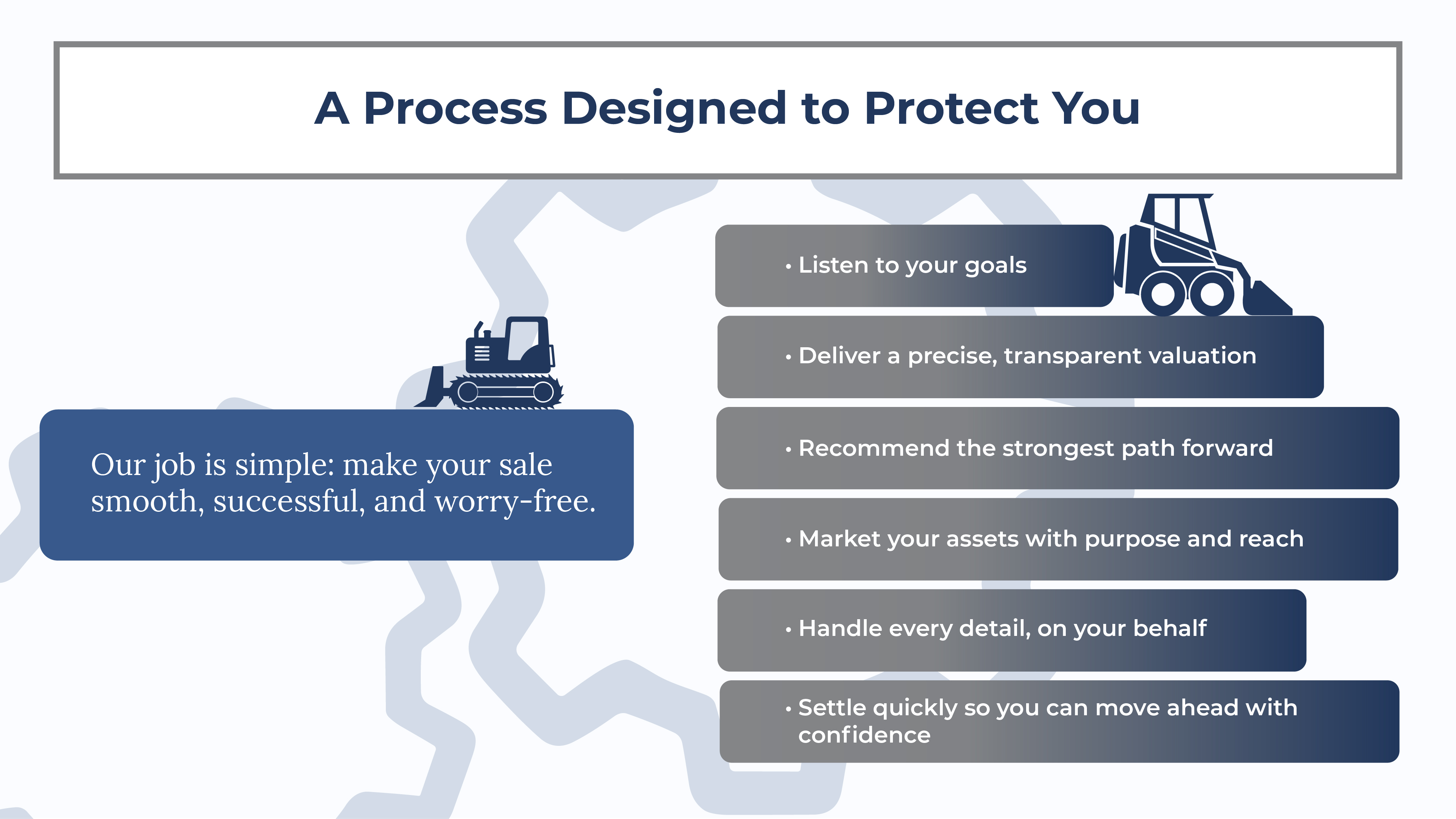 A Process Designed to Protect You

Our job is simple: make your sale smooth, successful, and worry-free.

• Listen to your goals

• Deliver a precise, transparent valuation

• Recommend the strongest path forward

• Market your assets with purpose and reach

• Handle every detail, on your behalf

• Settle quickly so you can move ahead with confidence